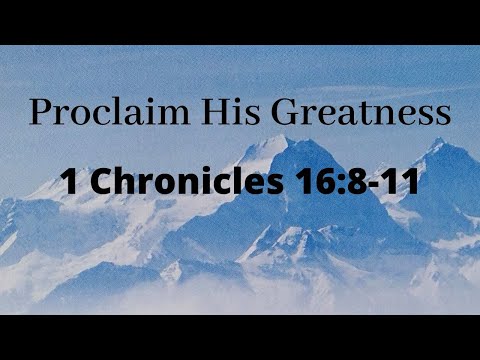 Proclaim His Greatness

1 Chronicles 16:8-11